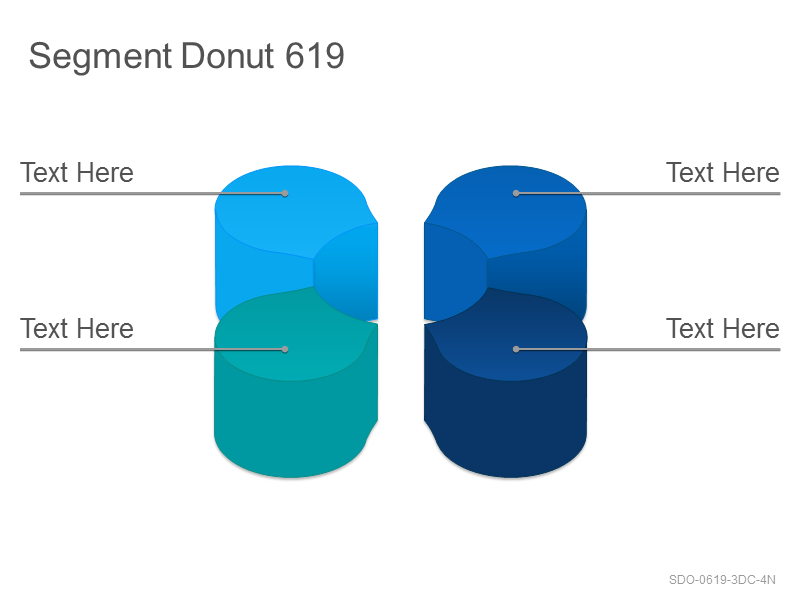 Segment Donut 619

Text Here

Text Here

Text Here

Text Here

SDO-0619-3DC-4N